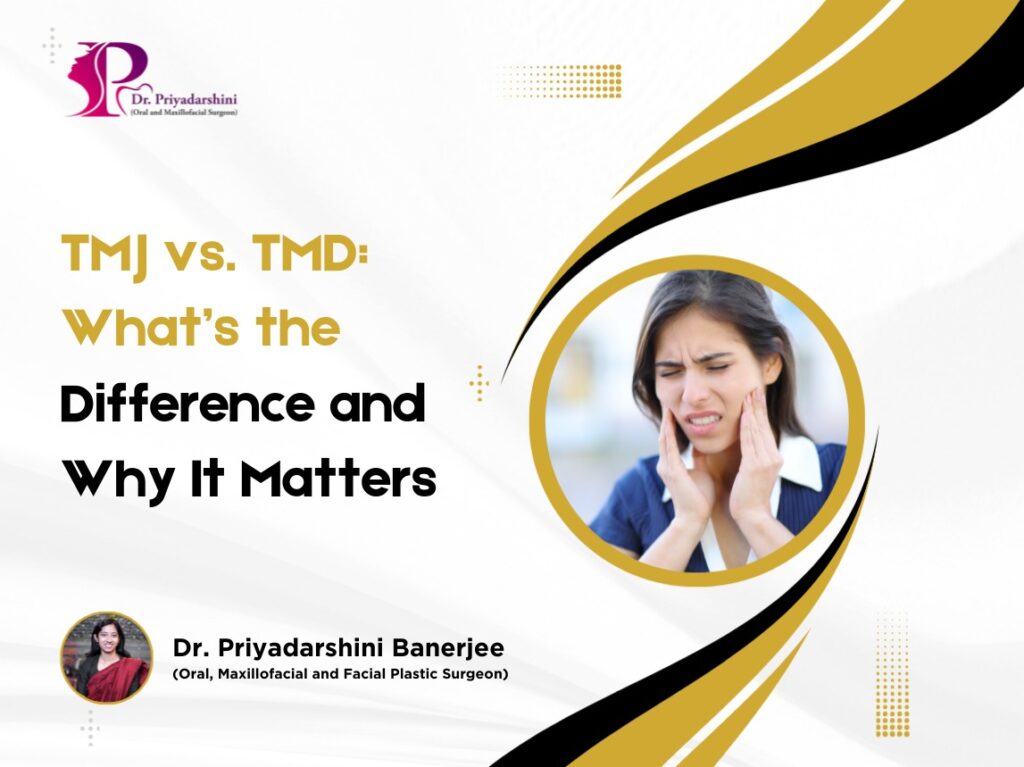 Dr. Priyadarshini
(Oral and Maxillofacial Surgeon)

TMJ vs. TMD: What's the Difference and Why It Matters

Dr. Priyadarshini Banerjee
(Oral, Maxillofacial and Facial Plastic Surgeon)